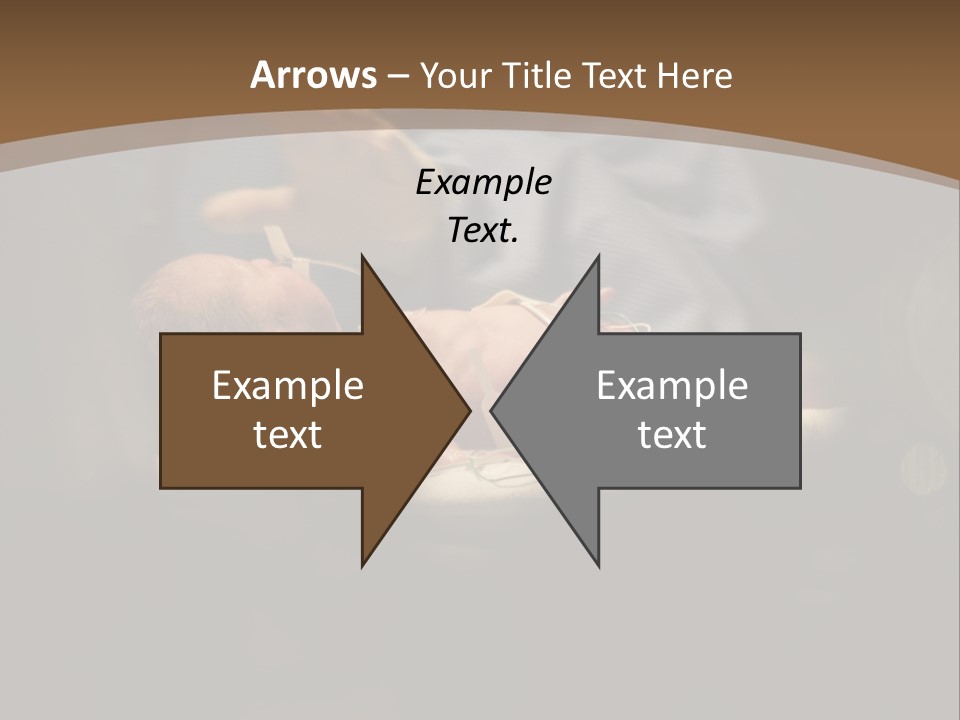 Arrows – Your Title Text Here

Example Text.

Example text

Example text